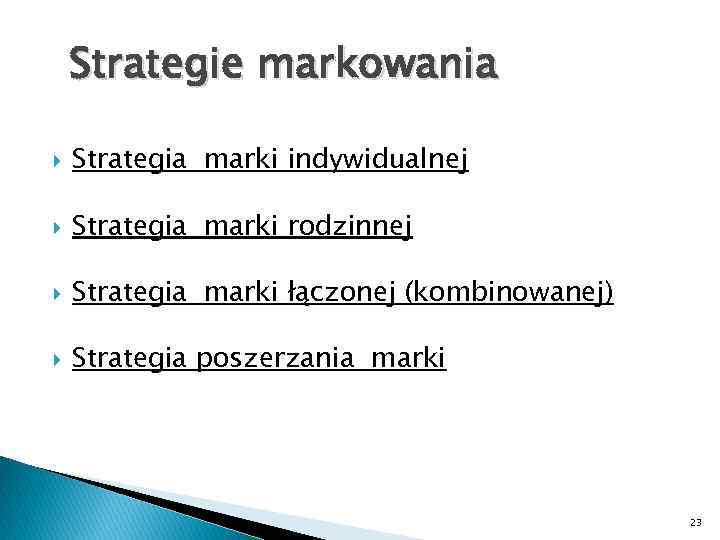 Strategie markowania

Strategia marki indywidualnej

Strategia marki rodzinnej

Strategia marki łączonej (kombinowanej)

Strategia poszerzania marki

23